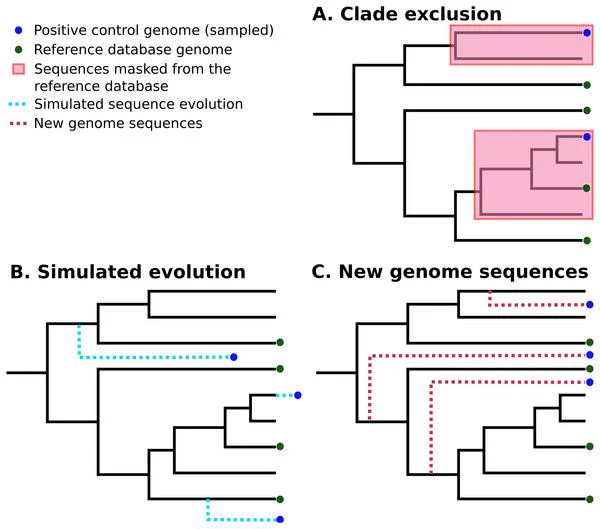 Positive control genome (sampled)
Reference database genome
Sequences masked from the reference database
Simulated sequence evolution
New genome sequences

A. Clade exclusion

B. Simulated evolution

C. New genome sequences